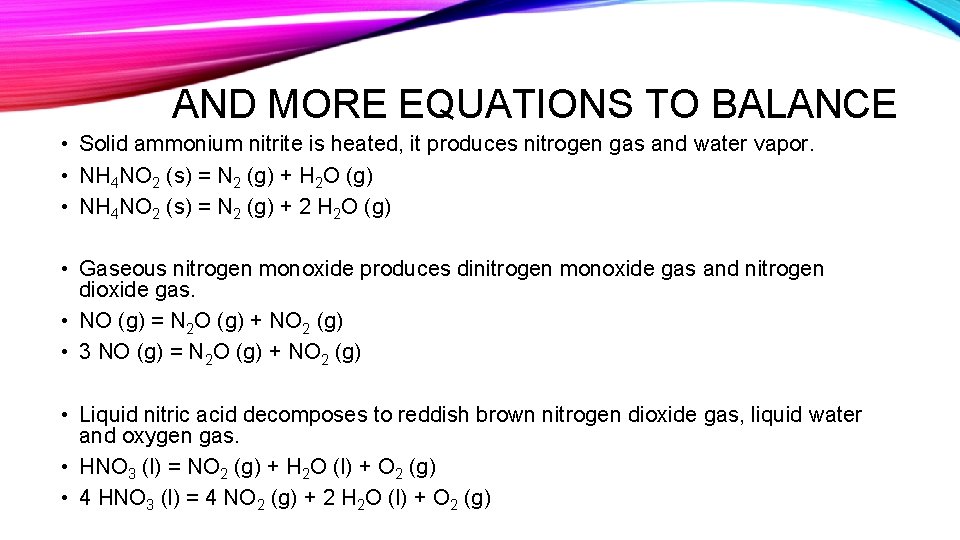 AND MORE EQUATIONS TO BALANCE

• Solid ammonium nitrite is heated, it produces nitrogen gas and water vapor.
• $NH_4NO_2$ (s) = $N_2$ (g) + $H_2O$ (g)
• $NH_4NO_2$ (s) = $N_2$ (g) + 2 $H_2O$ (g)

• Gaseous nitrogen monoxide produces dinitrogen monoxide gas and nitrogen dioxide gas.
• NO (g) = $N_2O$ (g) + $NO_2$ (g)
• 3 NO (g) = $N_2O$ (g) + $NO_2$ (g)

• Liquid nitric acid decomposes to reddish brown nitrogen dioxide gas, liquid water and oxygen gas.
• $HNO_3$ (l) = $NO_2$ (g) + $H_2O$ (l) + $O_2$ (g)
• 4 $HNO_3$ (l) = 4 $NO_2$ (g) + 2 $H_2O$ (l) + $O_2$ (g)